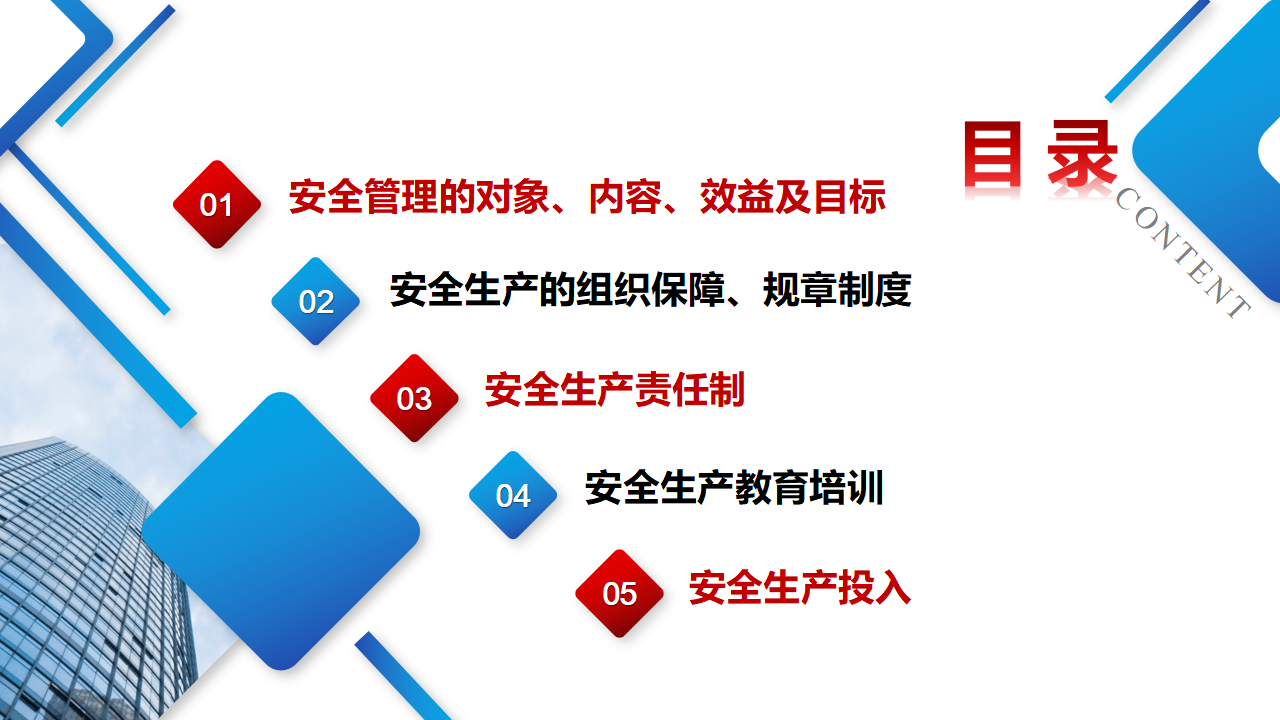 目录
CONTENT

01 安全管理的对象、内容、效益及目标

02 安全生产的组织保障、规章制度

03 安全生产责任制

04 安全生产教育培训

05 安全生产投入